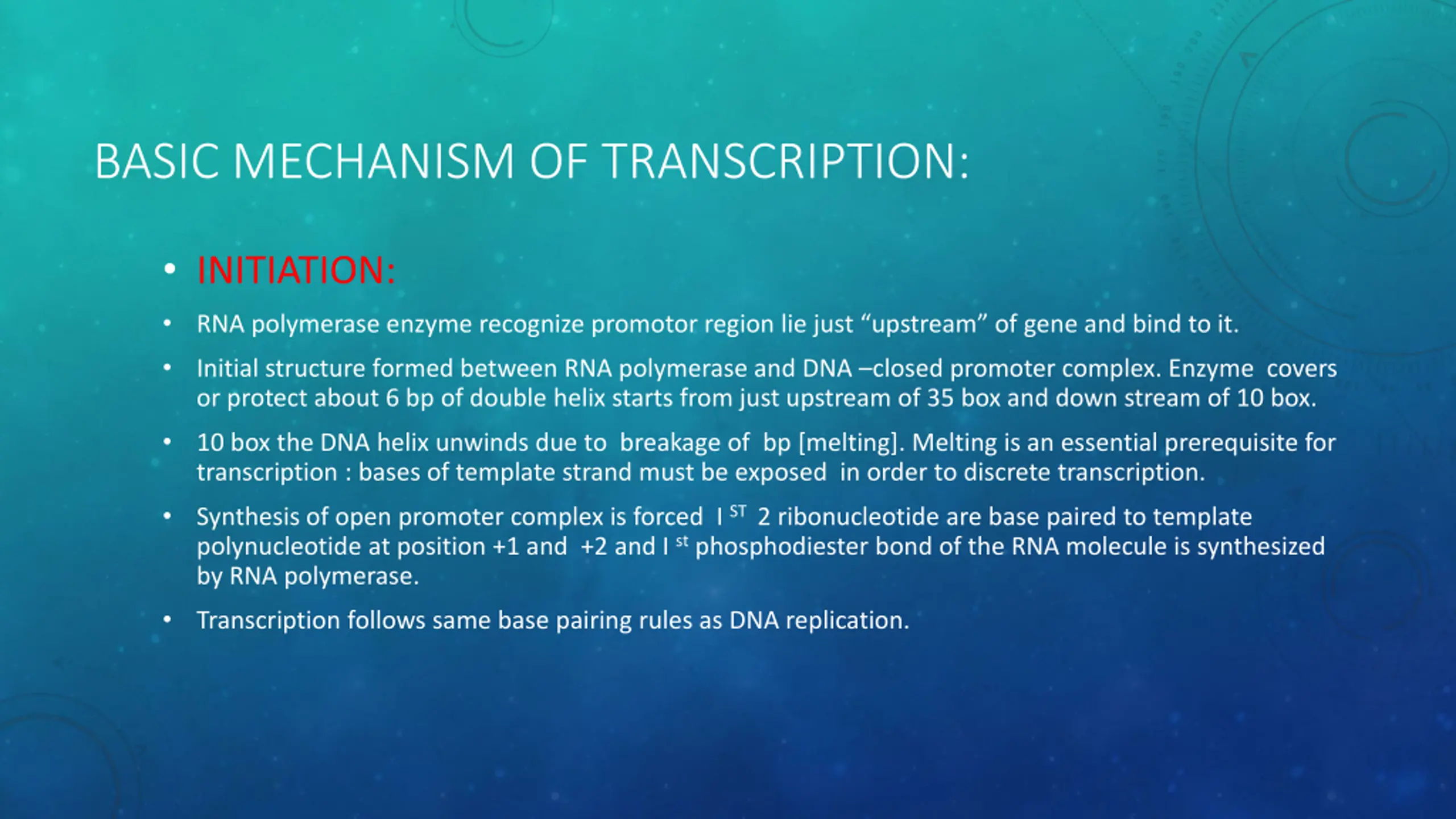 BASIC MECHANISM OF TRANSCRIPTION:

• INITIATION:

• RNA polymerase enzyme recognize promotor region lie just "upstream" of gene and bind to it.

• Initial structure formed between RNA polymerase and DNA –closed promoter complex. Enzyme covers or protect about 6 bp of double helix starts from just upstream of 35 box and down stream of 10 box.

• 10 box the DNA helix unwinds due to breakage of bp [melting]. Melting is an essential prerequisite for transcription : bases of template strand must be exposed in order to discrete transcription.

• Synthesis of open promoter complex is forced I $^{ST}$ 2 ribonucleotide are base paired to template polynucleotide at position +1 and +2 and I $^{st}$ phosphodiester bond of the RNA molecule is synthesized by RNA polymerase.

• Transcription follows same base pairing rules as DNA replication.